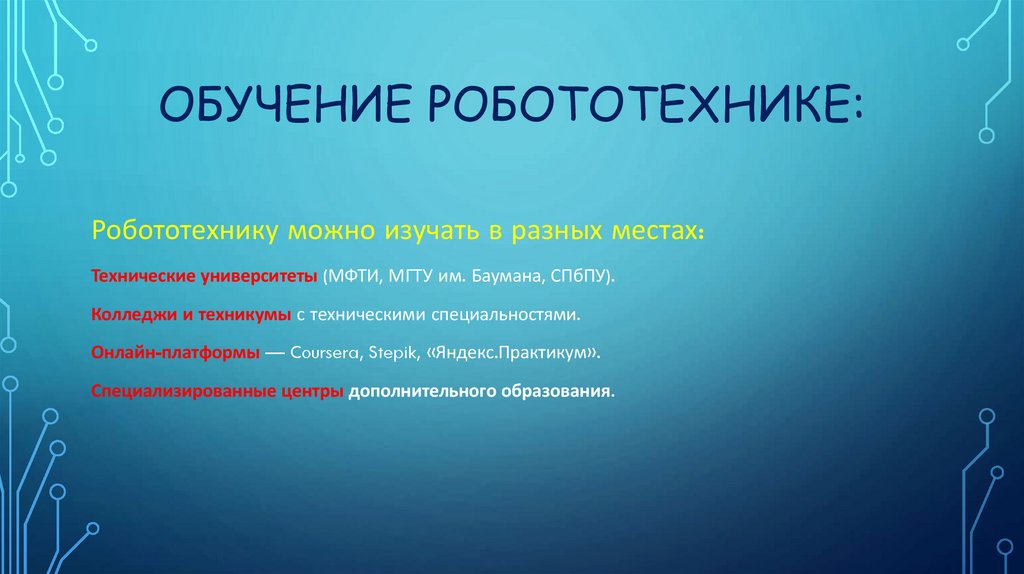 ОБУЧЕНИЕ РОБОТОТЕХНИКЕ:

Робототехнику можно изучать в разных местах:

Технические университеты (МФТИ, МГТУ им. Баумана, СПбПУ).

Колледжи и техникумы с техническими специальностями.

Онлайн-платформы — Coursera, Stepik, «Яндекс.Практикум».

Специализированные центры дополнительного образования.